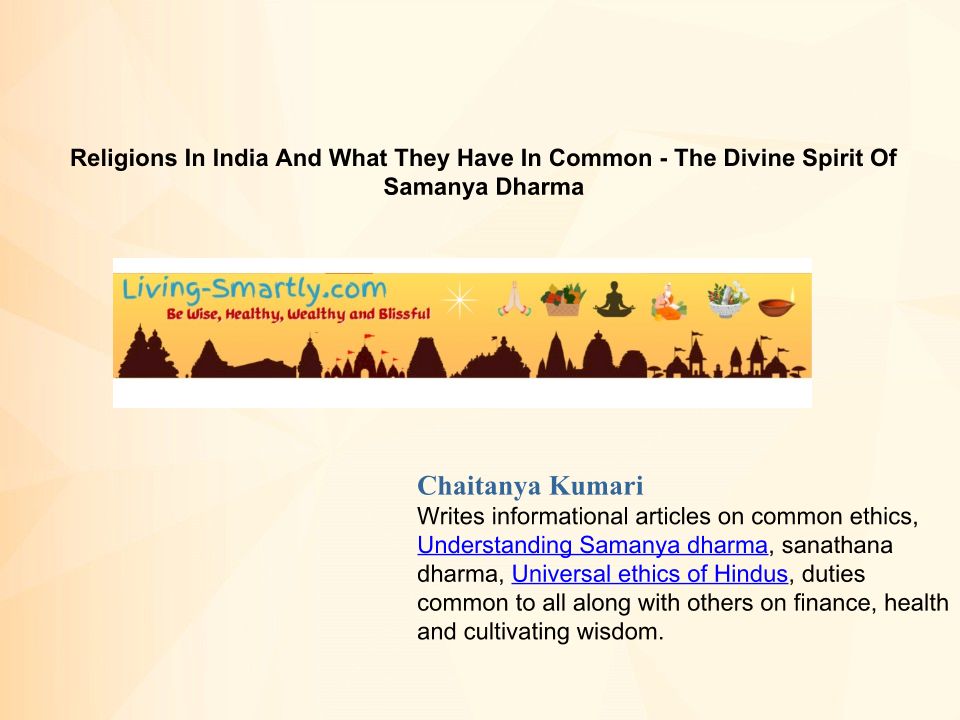 Religions In India And What They Have In Common - The Divine Spirit Of Samanya Dharma

Living-Smartly.com
Be Wise, Healthy, Wealthy and Blissful

Chaitanya Kumari
Writes informational articles on common ethics, Understanding Samanya dharma, sanathana dharma, Universal ethics of Hindus, duties common to all along with others on finance, health and cultivating wisdom.